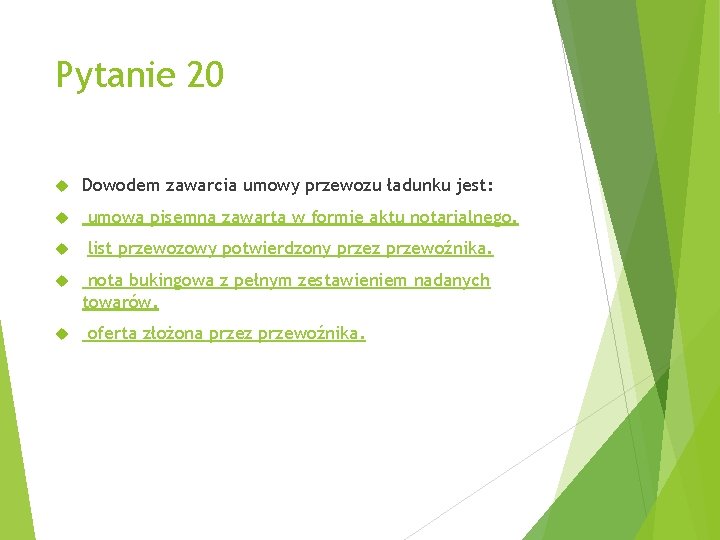 Pytanie 20

Dowodem zawarcia umowy przewozu ładunku jest:

umowa pisemna zawarta w formie aktu notarialnego.

list przewozowy potwierdzony przez przewoźnika.

nota bukingowa z pełnym zestawieniem nadanych towarów.

oferta złożona przez przewoźnika.